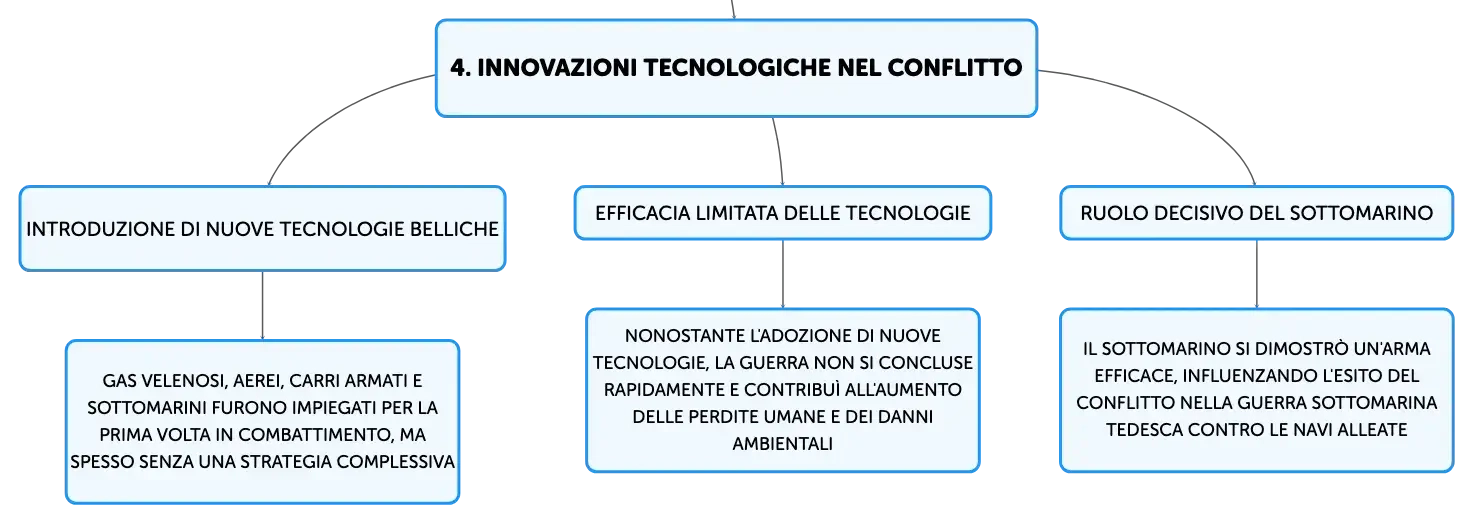 4. INNOVAZIONI TECNOLOGICHE NEL CONFLITTO

INTRODUZIONE DI NUOVE TECNOLOGIE BELLICHE

GAS VELENOSI, AEREI, CARRI ARMATI E SOTTOMARINI FURONO IMPIEGATI PER LA PRIMA VOLTA IN COMBATTIMENTO, MA SPESSO SENZA UNA STRATEGIA COMPLESSIVA

EFFICACIA LIMITATA DELLE TECNOLOGIE

NONOSTANTE L'ADOZIONE DI NUOVE TECNOLOGIE, LA GUERRA NON SI CONCLUSE RAPIDAMENTE E CONTRIBUÌ ALL'AUMENTO DELLE PERDITE UMANE E DEI DANNI AMBIENTALI

RUOLO DECISIVO DEL SOTTOMARINO

IL SOTTOMARINO SI DIMOSTRÒ UN'ARMA EFFICACE, INFLUENZANDO L'ESITO DEL CONFLITTO NELLA GUERRA SOTTOMARINA TEDESCA CONTRO LE NAVI ALLEATE